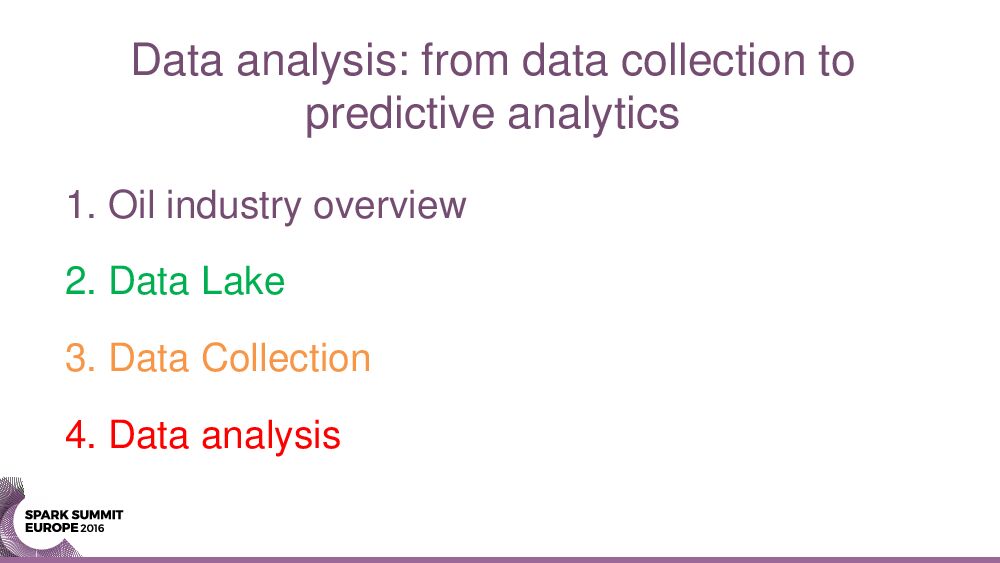 Data analysis: from data collection to predictive analytics

1. Oil industry overview

2. Data Lake

3. Data Collection

4. Data analysis

SPARK SUMMIT
EUROPE 2016